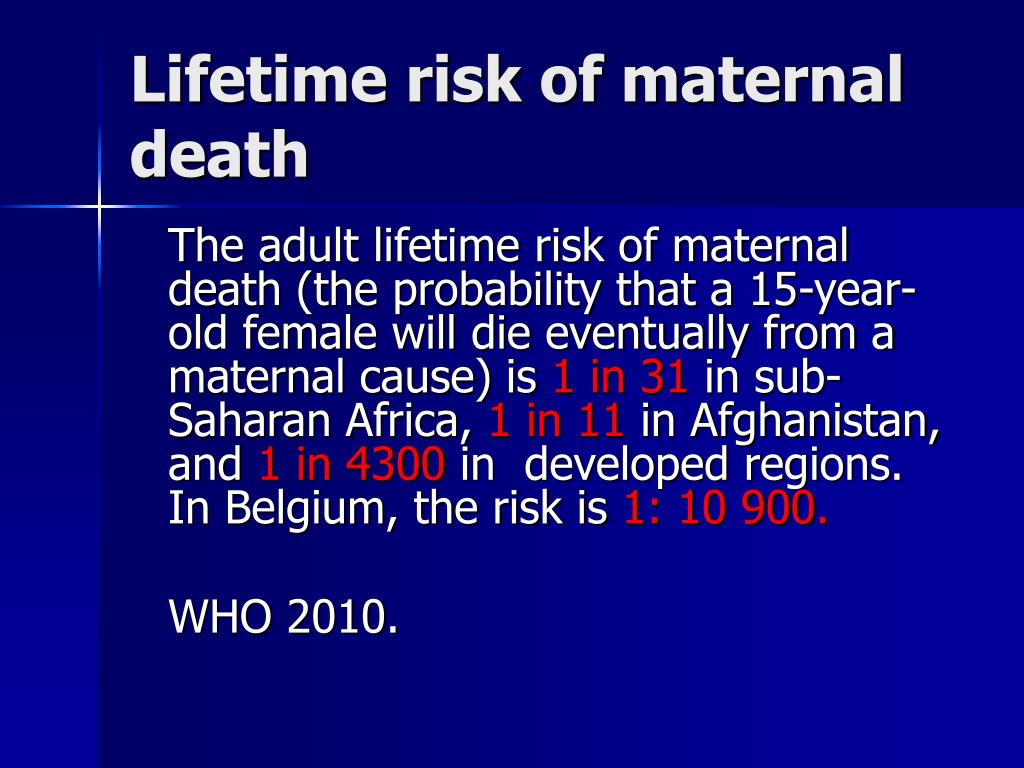 Lifetime risk of maternal death

The adult lifetime risk of maternal death (the probability that a 15-year-old female will die eventually from a maternal cause) is 1 in 31 in sub-Saharan Africa, 1 in 11 in Afghanistan, and 1 in 4300 in developed regions. In Belgium, the risk is 1: 10 900.

WHO 2010.